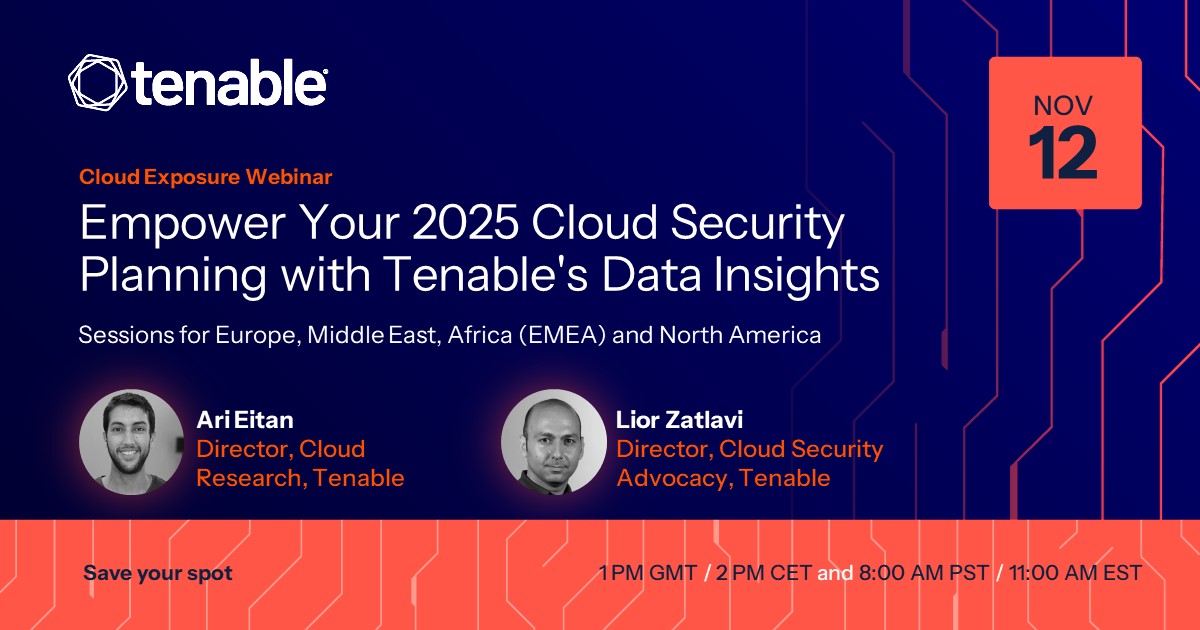 tenable

NOV
12

Cloud Exposure Webinar

Empower Your 2025 Cloud Security Planning with Tenable's Data Insights

Sessions for Europe, Middle East, Africa (EMEA) and North America

Ari Eitan
Director, Cloud Research, Tenable

Lior Zatlavi
Director, Cloud Security Advocacy, Tenable

Save your spot

1 PM GMT / 2 PM CET and 8:00 AM PST / 11:00 AM EST